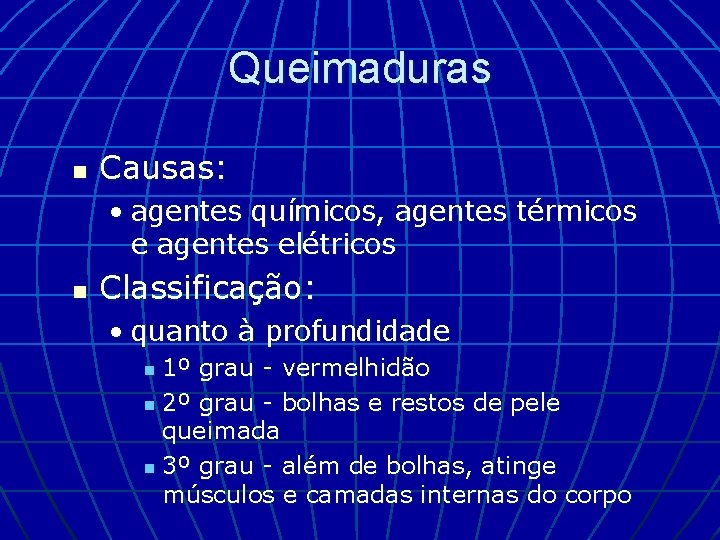 Queimaduras

- Causas:
  - agentes químicos, agentes térmicos e agentes elétricos
- Classificação:
  - quanto à profundidade
    - 1º grau - vermelhidão
    - 2º grau - bolhas e restos de pele queimada
    - 3º grau - além de bolhas, atinge músculos e camadas internas do corpo